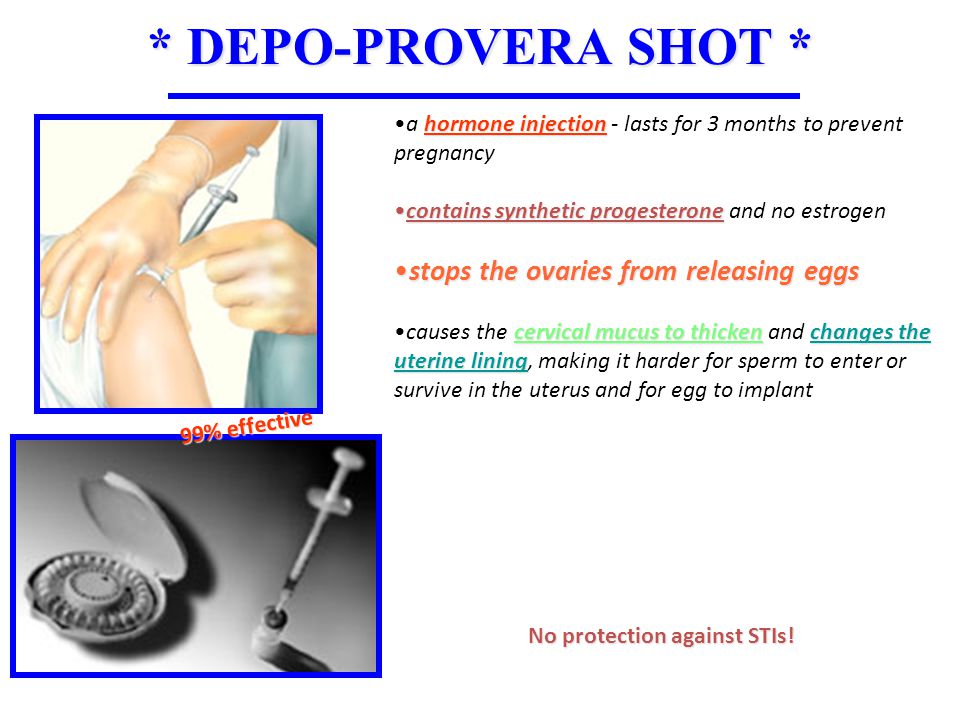 * DEPO-PROVERA SHOT *

•a hormone injection - lasts for 3 months to prevent pregnancy

•contains synthetic progesterone and no estrogen

•stops the ovaries from releasing eggs

•causes the cervical mucus to thicken and changes the uterine lining, making it harder for sperm to enter or survive in the uterus and for egg to implant

99% effective

No protection against STIs!